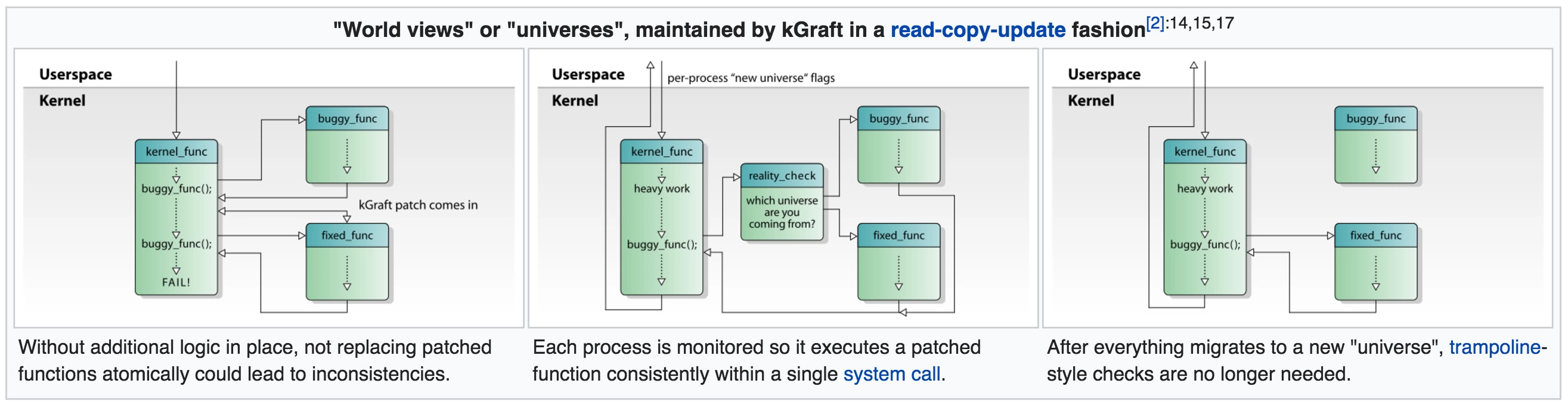 "World views" or "universes", maintained by kGraft in a read-copy-update fashion[2]:14,15,17

Userspace
Kernel
kernel_func
buggy_func();
buggy_func();
FAIL!
buggy_func
kGraft patch comes in
fixed_func

Without additional logic in place, not replacing patched functions atomically could lead to inconsistencies.

Userspace
per-process "new universe" flags
Kernel
kernel_func
heavy work
buggy_func();
reality_check
which universe are you coming from?
buggy_func
fixed_func

Each process is monitored so it executes a patched function consistently within a single system call.

Userspace
Kernel
kernel_func
heavy work
buggy_func();
buggy_func
fixed_func

After everything migrates to a new "universe", trampoline-style checks are no longer needed.